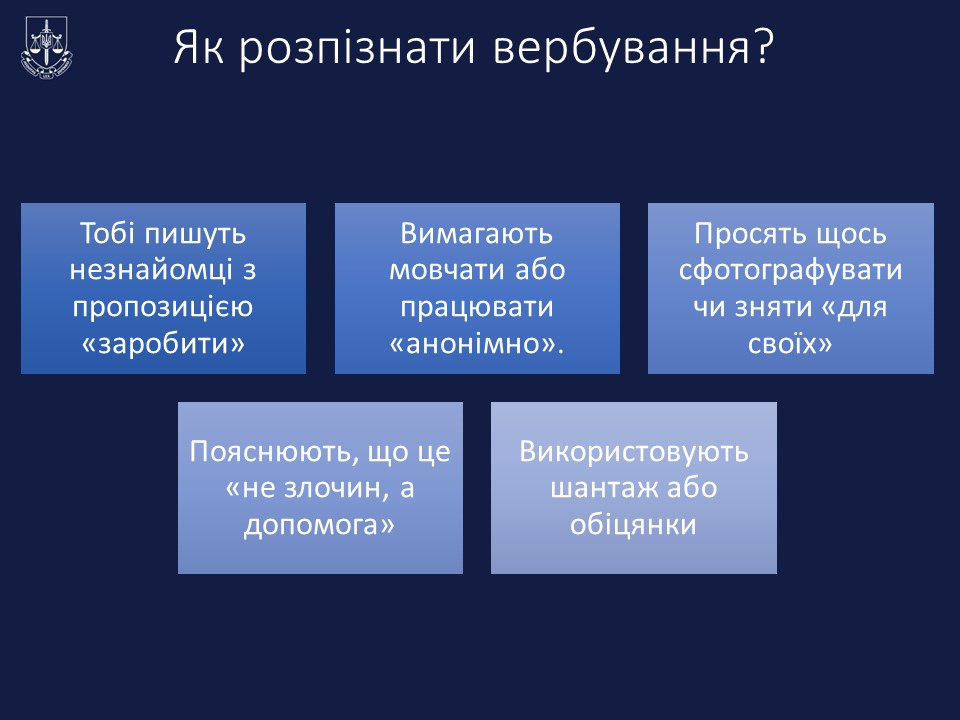 Як розпізнати вербування?

Тобі пишуть незнайомці з пропозицією «заробити»

Вимагають мовчати або працювати «анонімно».

Просять щось сфотографувати чи зняти «для своїх»

Пояснюють, що це «не злочин, а допомога»

Використовують шантаж або обіцянки